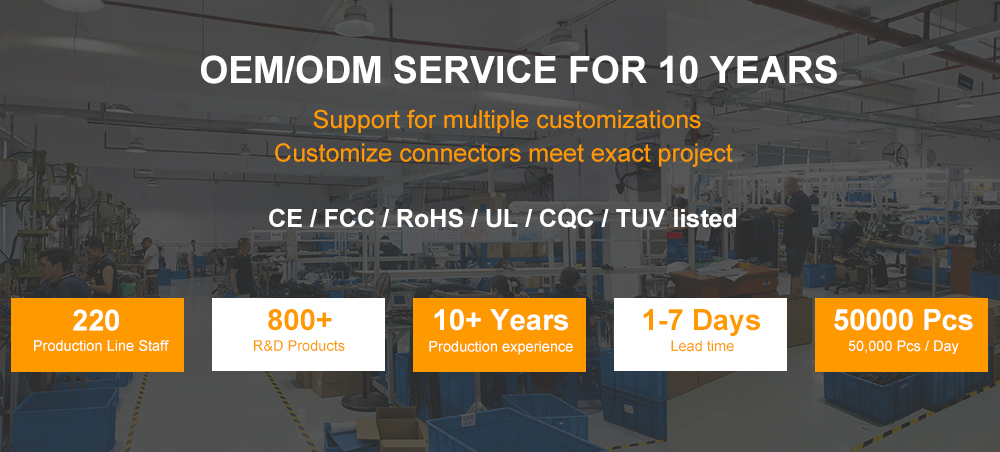 OEM/ODM SERVICE FOR 10 YEARS

Support for multiple customizations
Customize connectors meet exact project

CE / FCC / RoHS / UL / CQC / TUV listed

220
Production Line Staff

800+
R&D Products

10+ Years
Production experience

1-7 Days
Lead time

50000 Pcs
50,000 Pcs / Day